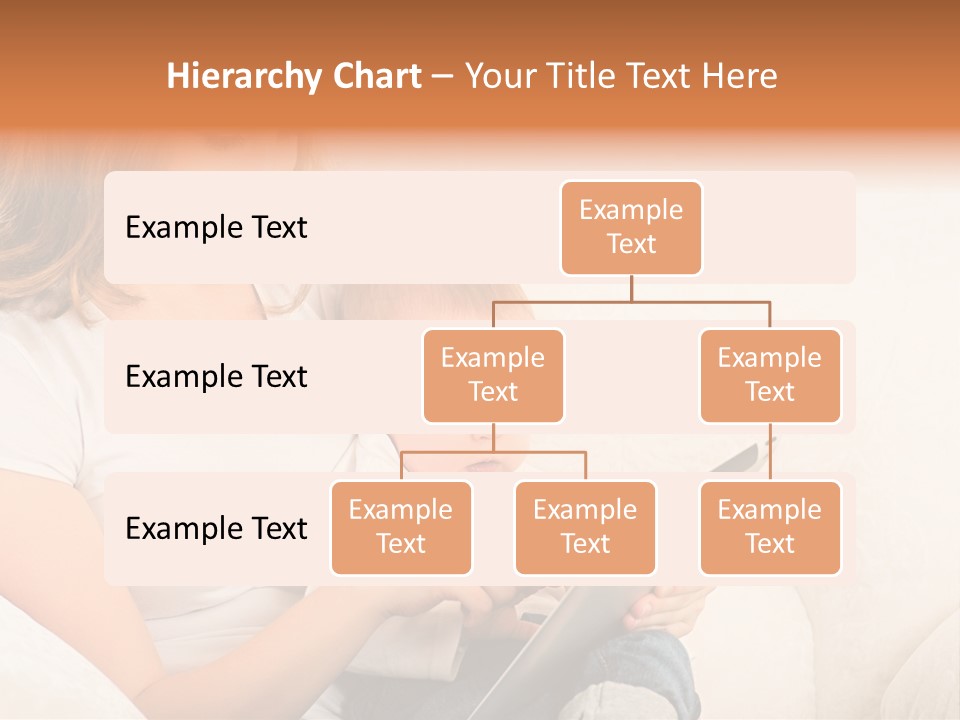 Hierarchy Chart – Your Title Text Here

Example Text

Example Text

Example Text

Example Text

Example Text

Example Text

Example Text

Example Text

Example Text